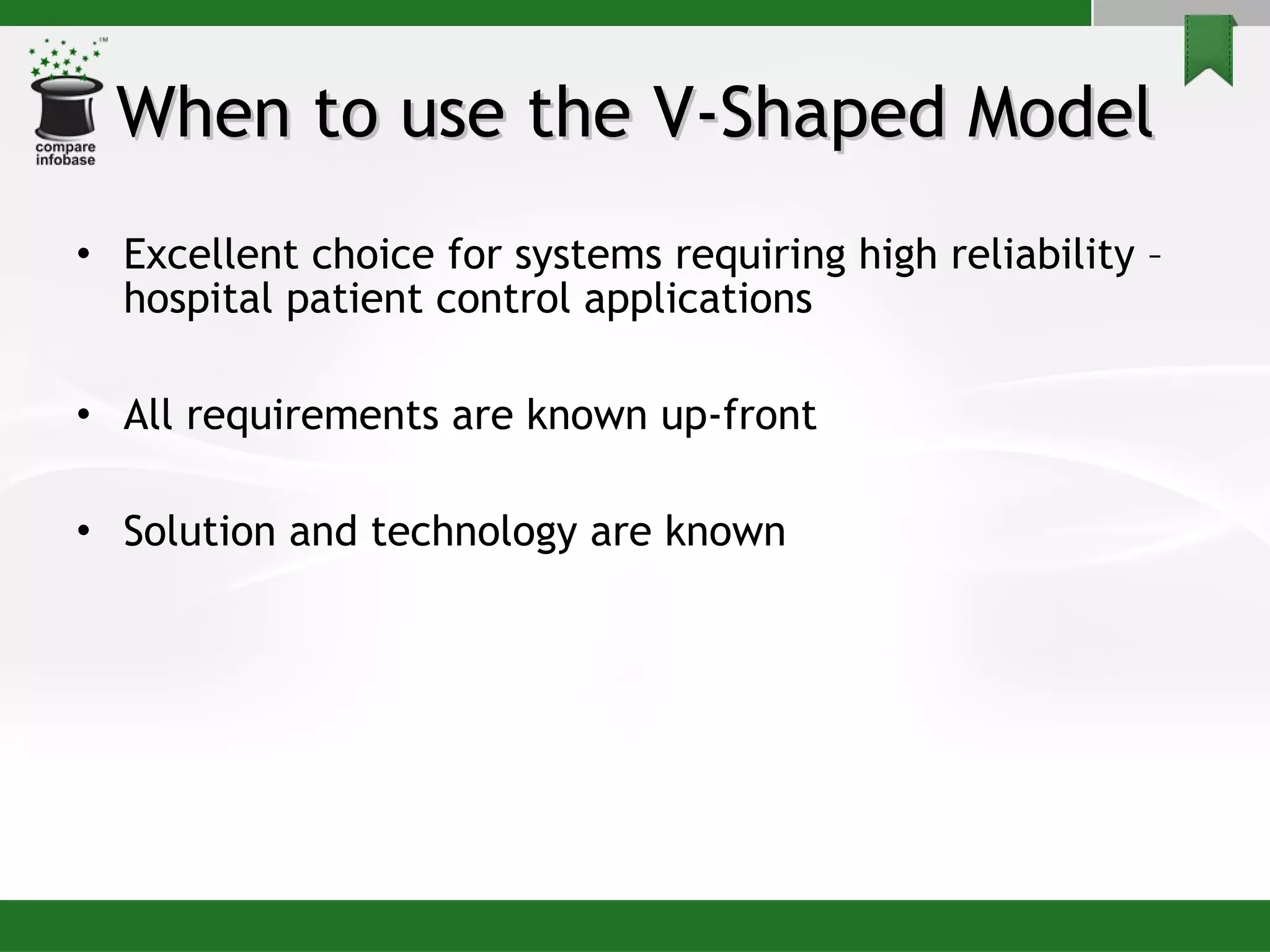 TM
compare infobase

When to use the V-Shaped Model

• Excellent choice for systems requiring high reliability – hospital patient control applications

• All requirements are known up-front

• Solution and technology are known